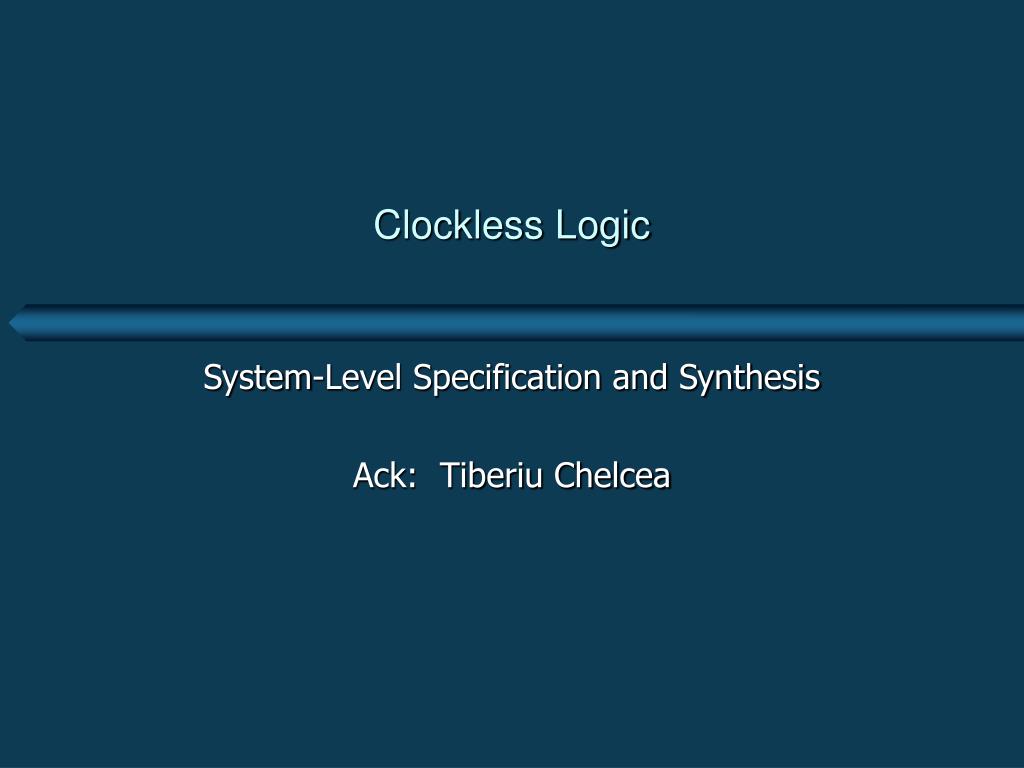 Clockless Logic

System-Level Specification and Synthesis

Ack: Tiberiu Chelcea